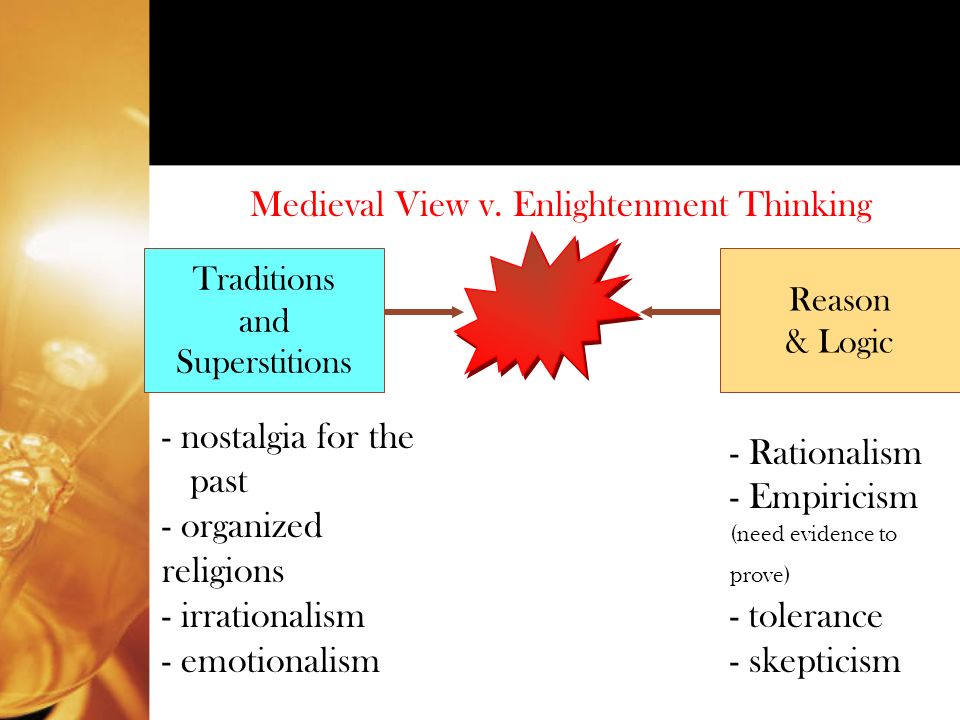 Medieval View v. Enlightenment Thinking

Traditions and Superstitions

Reason & Logic

- nostalgia for the past
- organized religions
- irrationalism
- emotionalism

- Rationalism
- Empiricism (need evidence to prove)
- tolerance
- skepticism